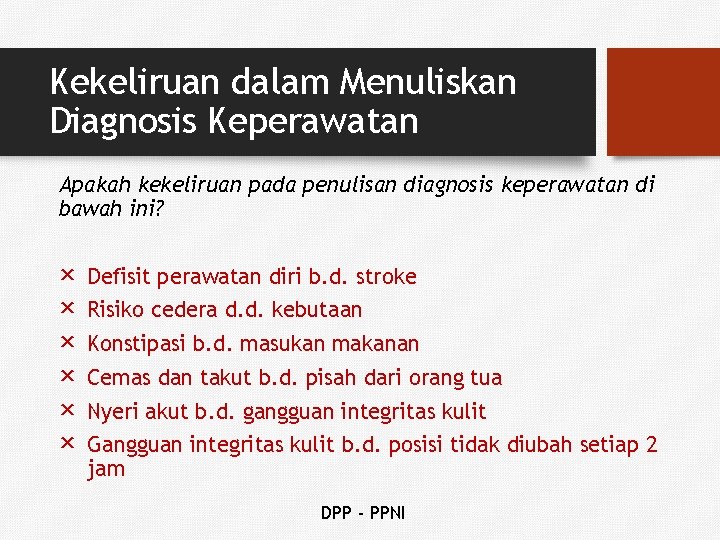 Kekeliruan dalam Menuliskan Diagnosis Keperawatan

Apakah kekeliruan pada penulisan diagnosis keperawatan di bawah ini?

× Defisit perawatan diri b.d. stroke
× Risiko cedera d.d. kebutaan
× Konstipasi b.d. masukan makanan
× Cemas dan takut b.d. pisah dari orang tua
× Nyeri akut b.d. gangguan integritas kulit
× Gangguan integritas kulit b.d. posisi tidak diubah setiap 2 jam

DPP - PPNI